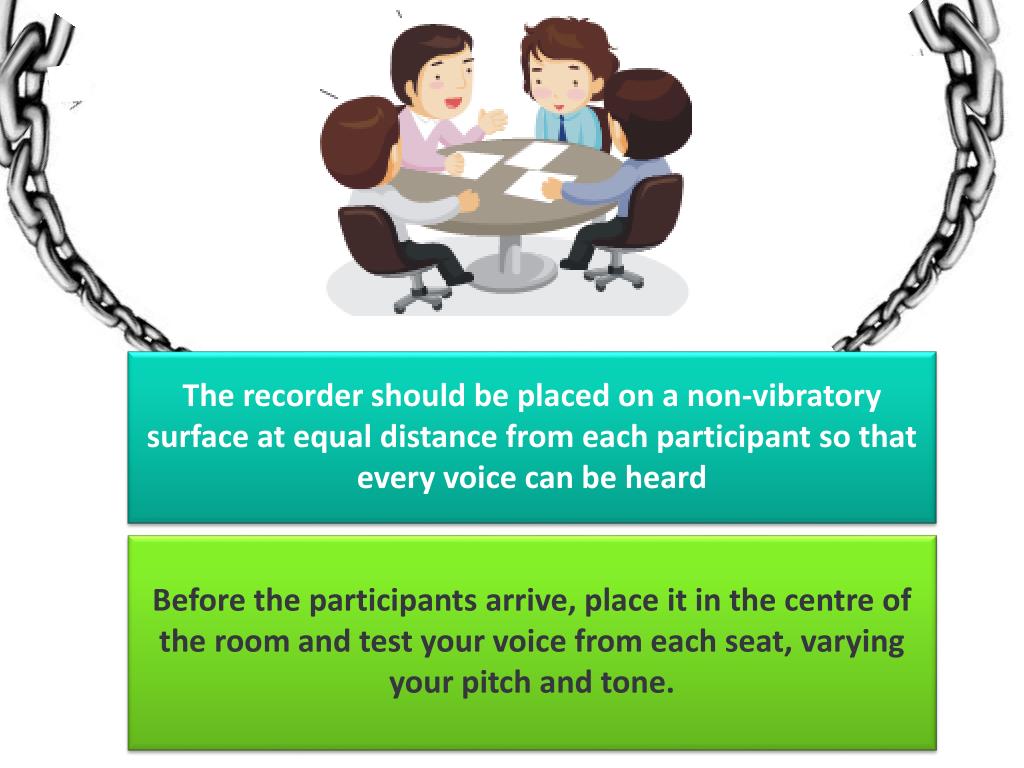 The recorder should be placed on a non-vibratory surface at equal distance from each participant so that every voice can be heard

Before the participants arrive, place it in the centre of the room and test your voice from each seat, varying your pitch and tone.